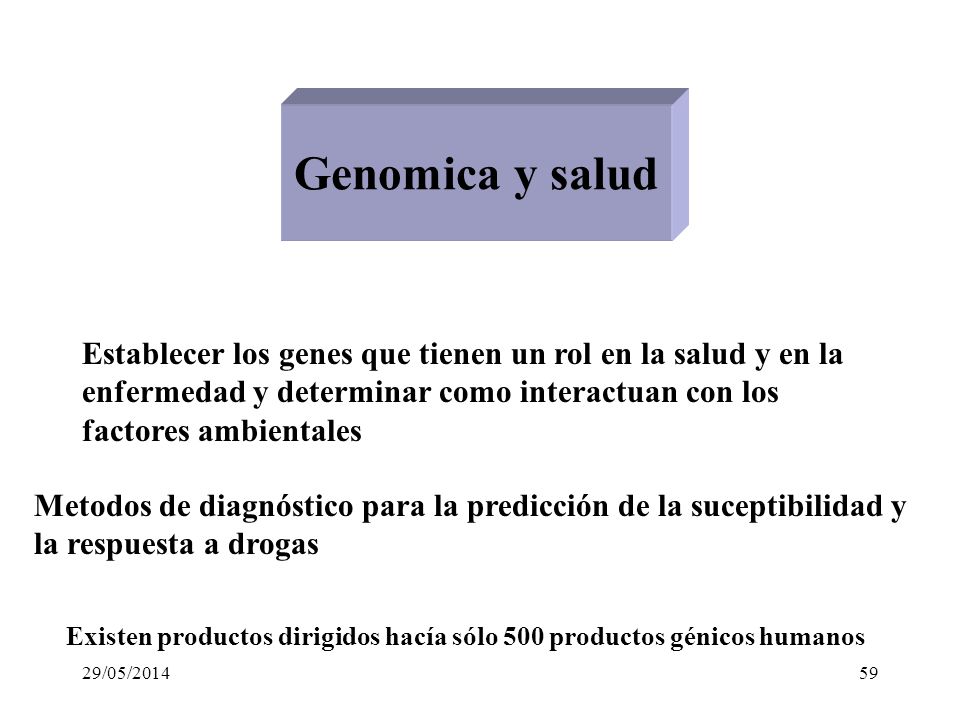 Genomica y salud

Establecer los genes que tienen un rol en la salud y en la enfermedad y determinar como interactuan con los factores ambientales

Metodos de diagnóstico para la predicción de la suceptibilidad y la respuesta a drogas

Existen productos dirigidos hacía sólo 500 productos génicos humanos

29/05/2014

59